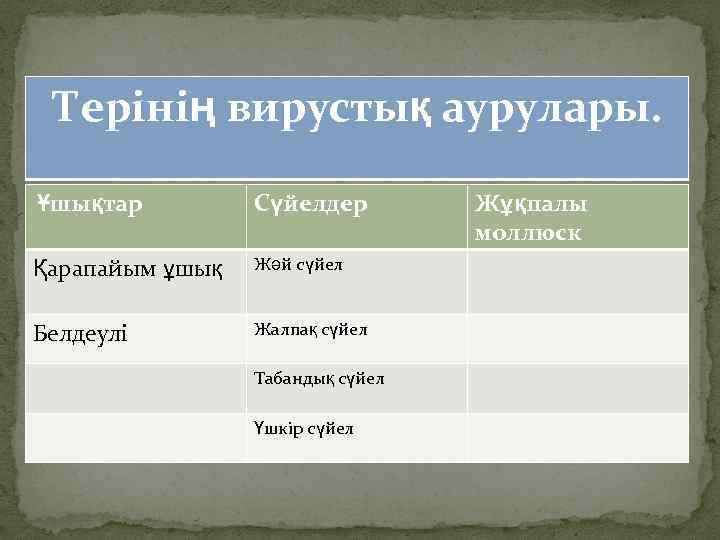 Терінің вирустық аурулары.

| Ұшықтар | Сүйелдер | Жұқпалы моллюск |
|---|---|---|
| Қарапайым ұшық | Жәй сүйел | |
| Белдеулі | Жалпақ сүйел | |
| | Табандық сүйел | |
| | Үшкір сүйел | |